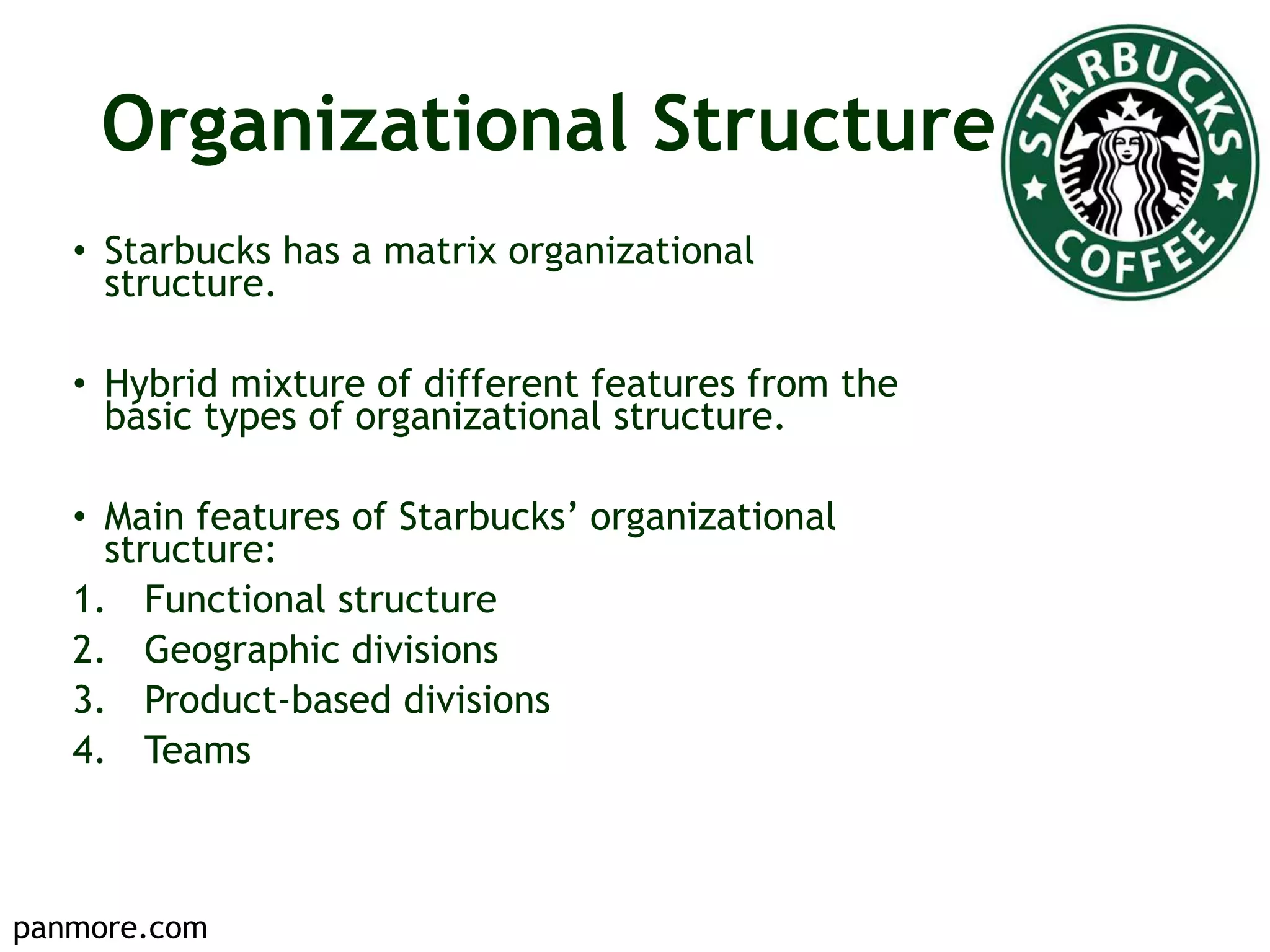 Organizational Structure

STARBUCKS COFFEE

• Starbucks has a matrix organizational structure.

• Hybrid mixture of different features from the basic types of organizational structure.

• Main features of Starbucks' organizational structure:
1. Functional structure
2. Geographic divisions
3. Product-based divisions
4. Teams

panmore.com